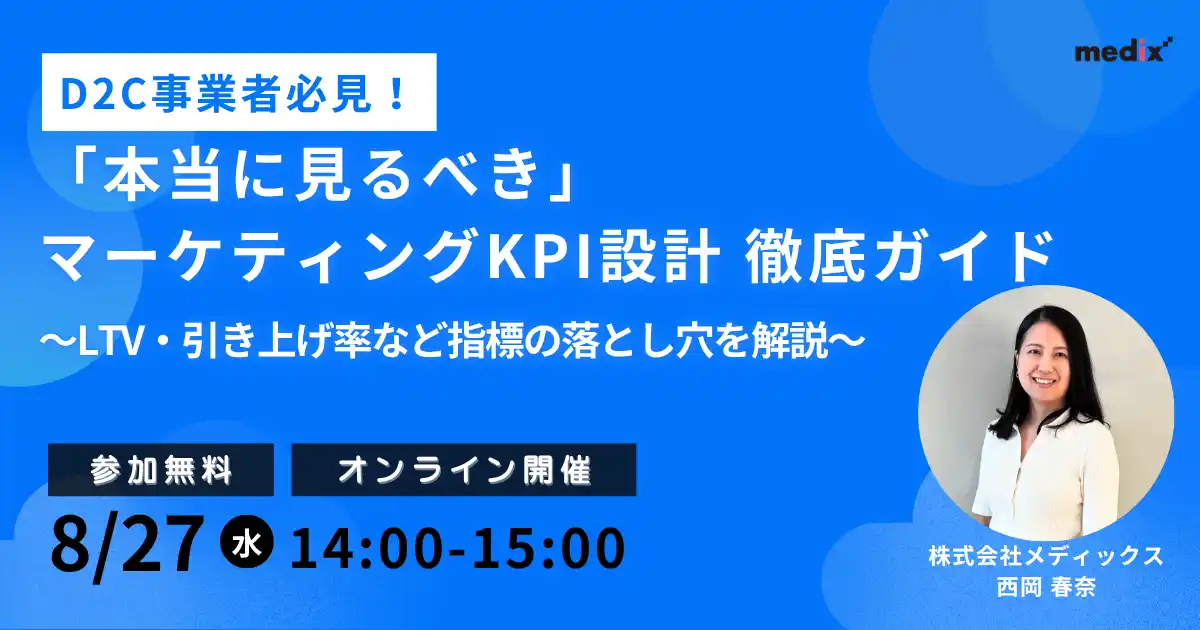 medix

D2C事業者必見！

「本当に見るべき」
マーケティングKPI設計 徹底ガイド

〜LTV・引き上げ率など指標の落とし穴を解説〜

参加無料

オンライン開催

8/27 水 14:00-15:00

株式会社メディックス
西岡 春奈